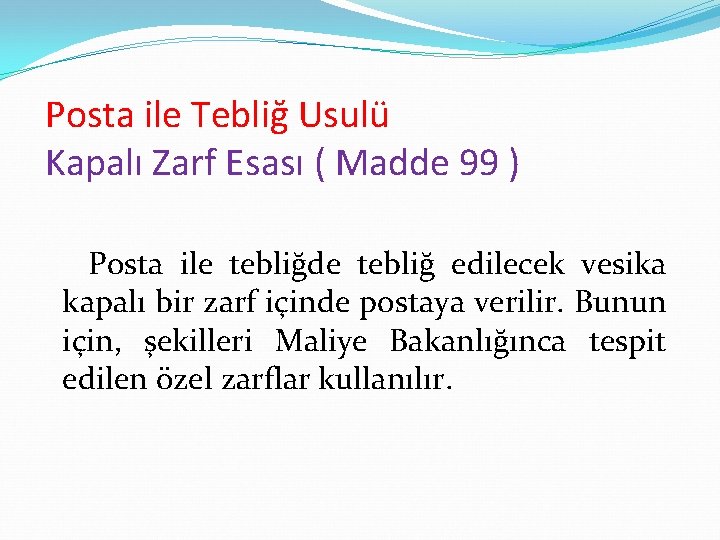 Posta ile Tebliğ Usulü
Kapalı Zarf Esası ( Madde 99 )

Posta ile tebliğde tebliğ edilecek vesika kapalı bir zarf içinde postaya verilir. Bunun için, şekilleri Maliye Bakanlığınca tespit edilen özel zarflar kullanılır.